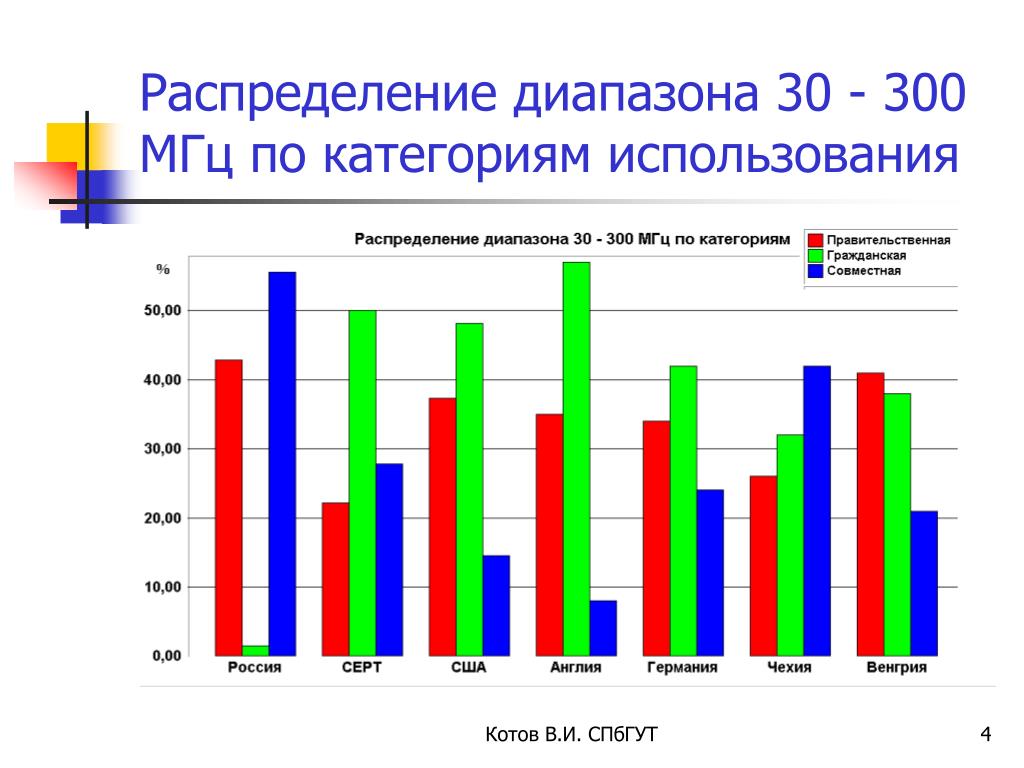 Распределение диапазона 30 - 300 МГц по категориям использования

Распределение диапазона 30 - 300 МГц по категориям

Правительственная
Гражданская
Совместная

%
50,00
40,00
30,00
20,00
10,00
0,00

Россия
СЕРТ
США
Англия
Германия
Чехия
Венгрия

Котов В.И. СПбГУТ

4